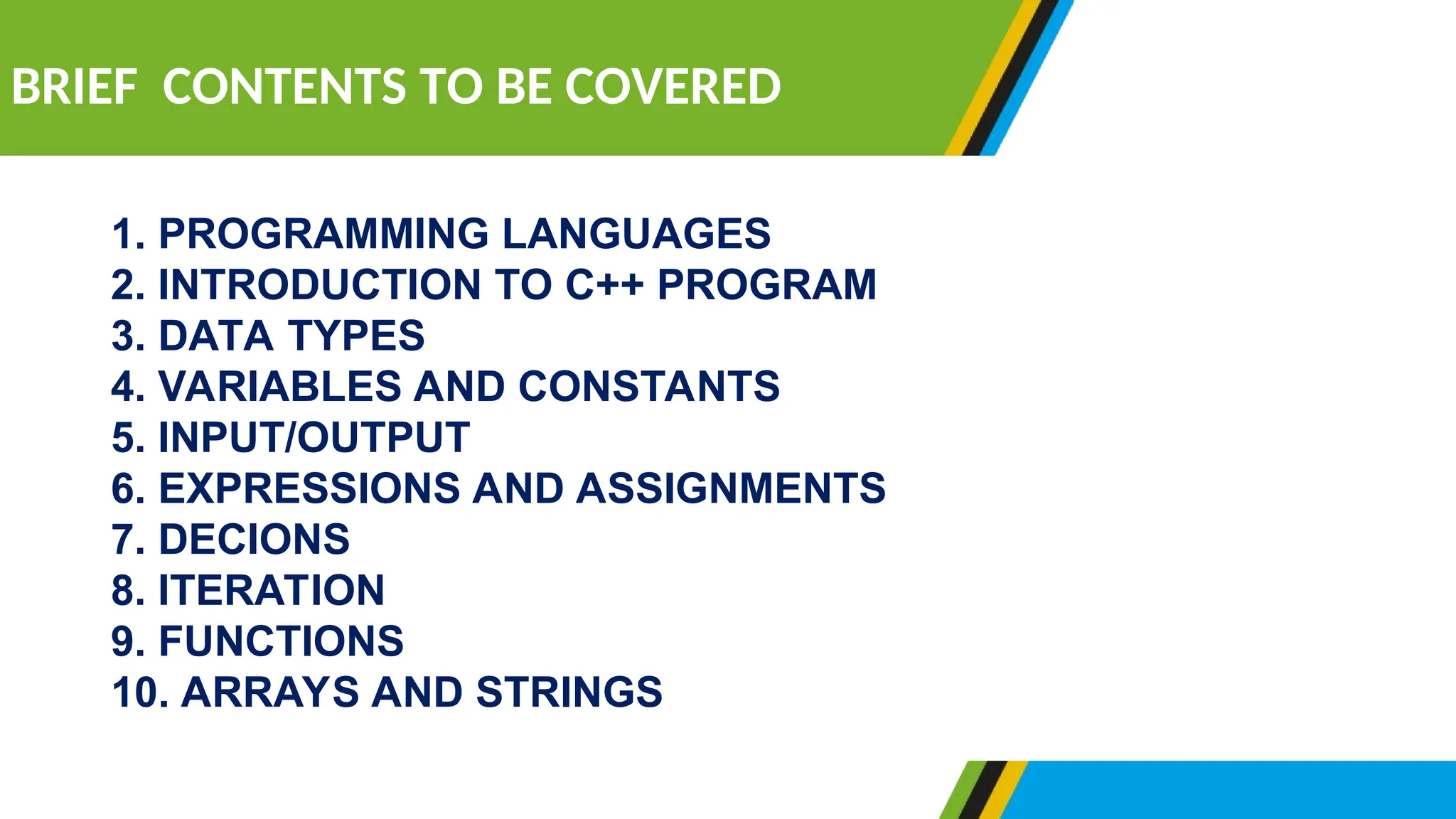 BRIEF CONTENTS TO BE COVERED

1. PROGRAMMING LANGUAGES
2. INTRODUCTION TO C++ PROGRAM
3. DATA TYPES
4. VARIABLES AND CONSTANTS
5. INPUT/OUTPUT
6. EXPRESSIONS AND ASSIGNMENTS
7. DECIONS
8. ITERATION
9. FUNCTIONS
10. ARRAYS AND STRINGS